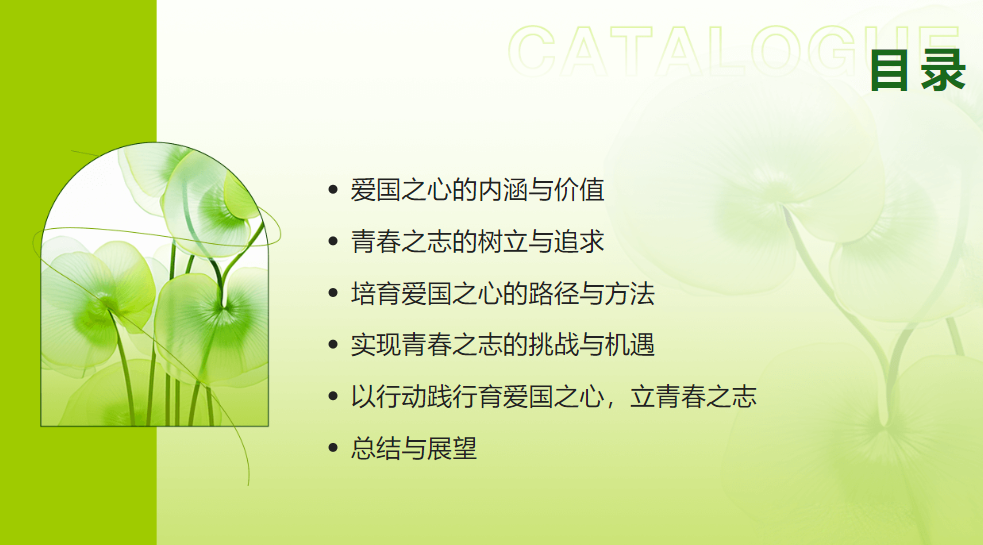 CATALOGUE
目录

• 爱国之心的内涵与价值
• 青春之志的树立与追求
• 培育爱国之心的路径与方法
• 实现青春之志的挑战与机遇
• 以行动践行育爱国之心，立青春之志
• 总结与展望